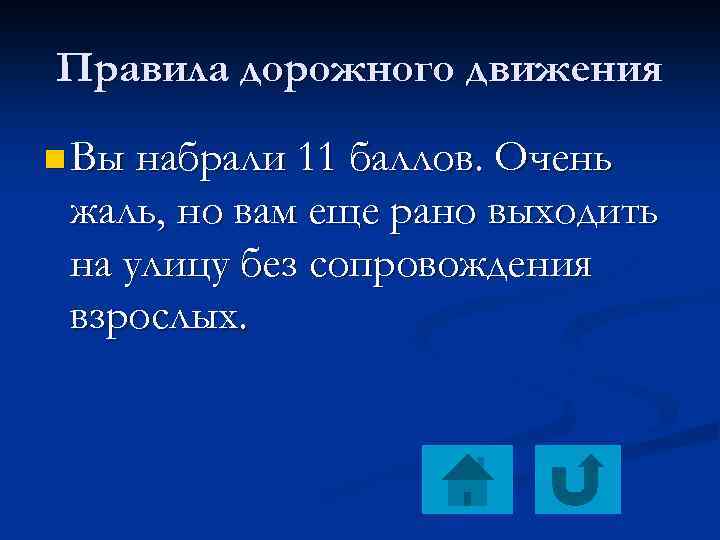 Правила дорожного движения

Вы набрали 11 баллов. Очень жаль, но вам еще рано выходить на улицу без сопровождения взрослых.